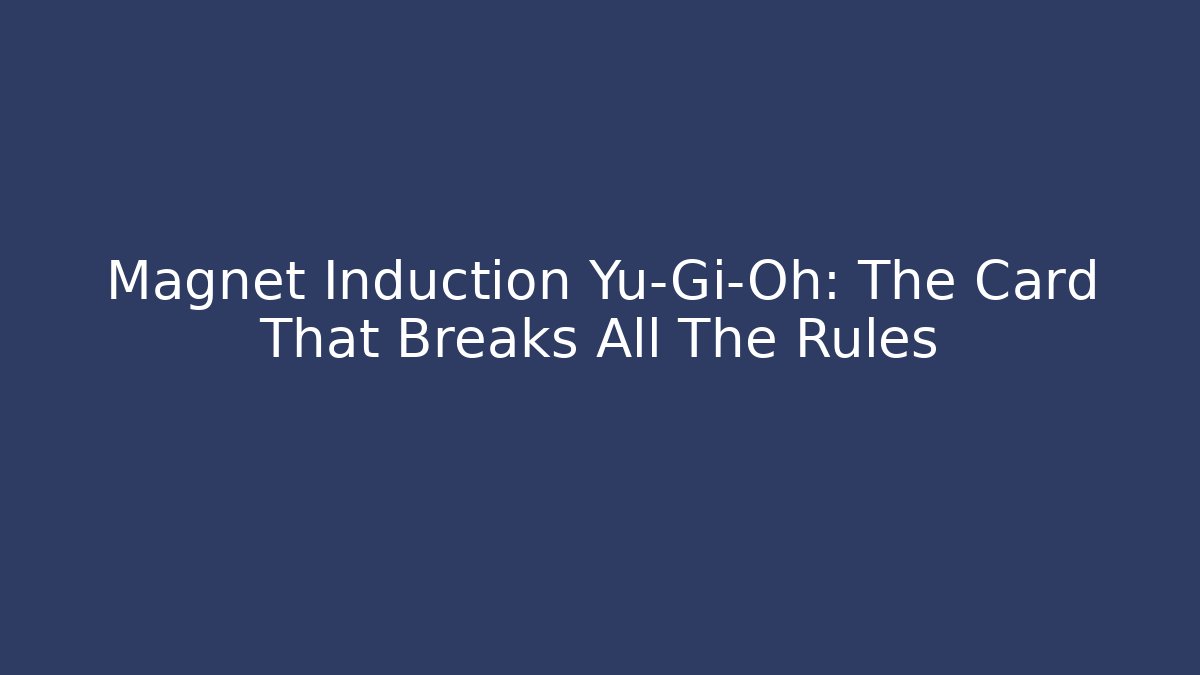 Magnet Induction Yu-Gi-Oh: The Card That Breaks All The Rules